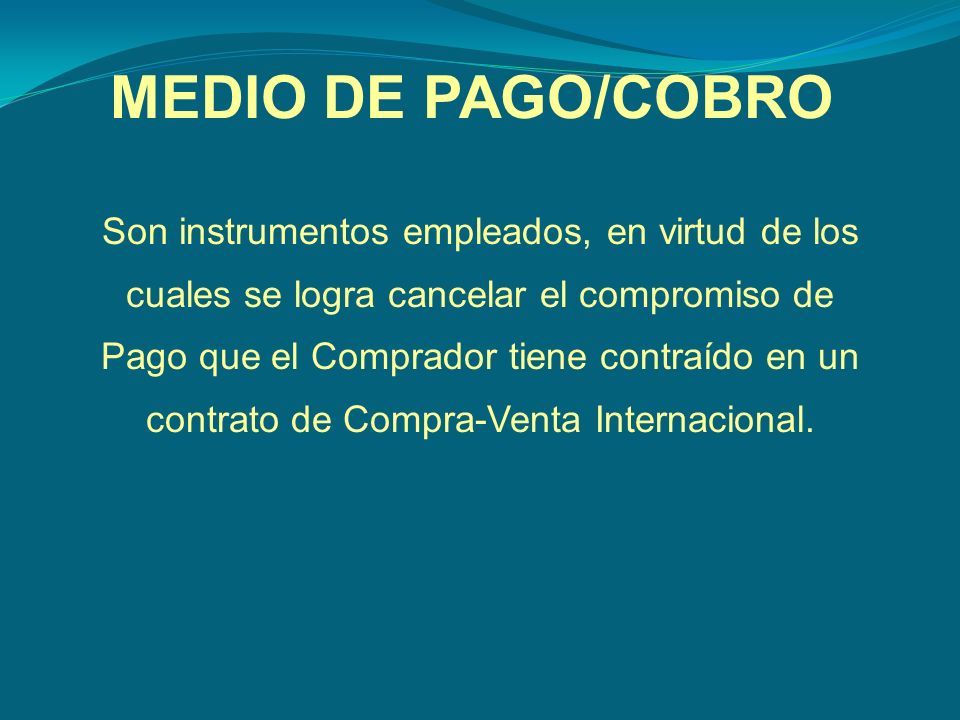 MEDIO DE PAGO/COBRO

Son instrumentos empleados, en virtud de los cuales se logra cancelar el compromiso de Pago que el Comprador tiene contraído en un contrato de Compra-Venta Internacional.